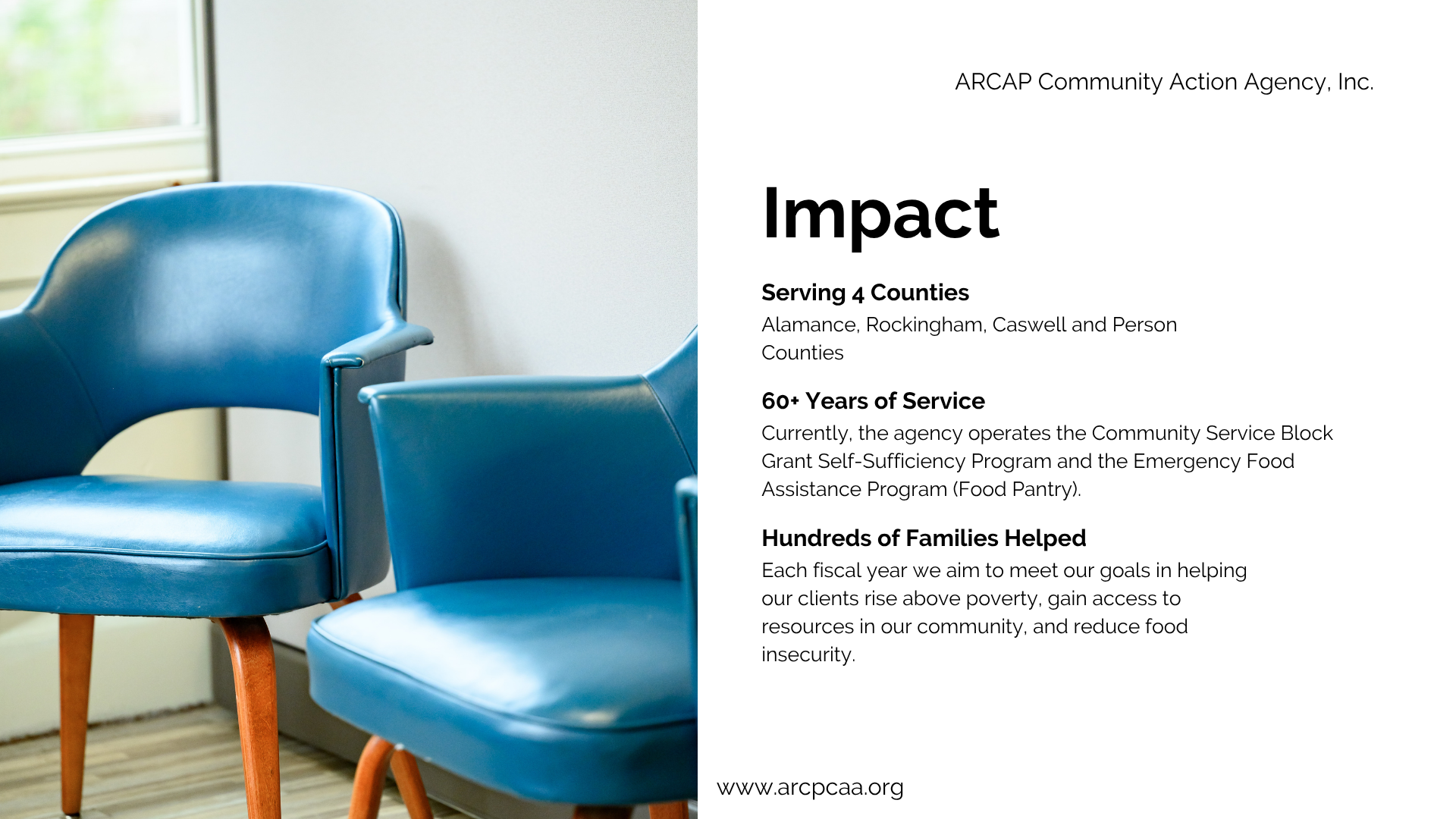 ARCAP Community Action Agency, Inc.

Impact

Serving 4 Counties
Alamance, Rockingham, Caswell and Person Counties

60+ Years of Service
Currently, the agency operates the Community Service Block Grant Self-Sufficiency Program and the Emergency Food Assistance Program (Food Pantry).

Hundreds of Families Helped
Each fiscal year we aim to meet our goals in helping our clients rise above poverty, gain access to resources in our community, and reduce food insecurity.

www.arcpcaa.org